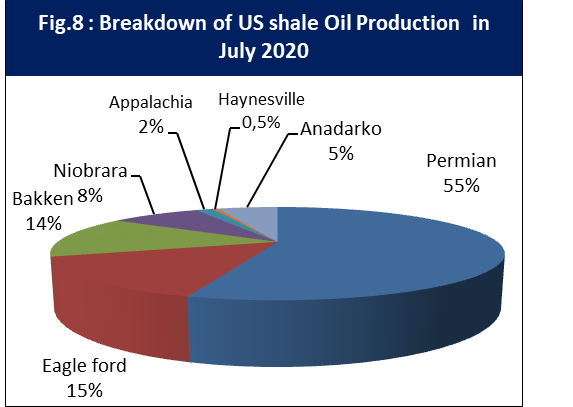 Fig.8 : Breakdown of US shale Oil Production in July 2020

Appalachia
2%

Haynesville
0,5%

Anadarko
5%

Permian
55%

Niobrara
8%

Bakken
14%

Eagle ford
15%